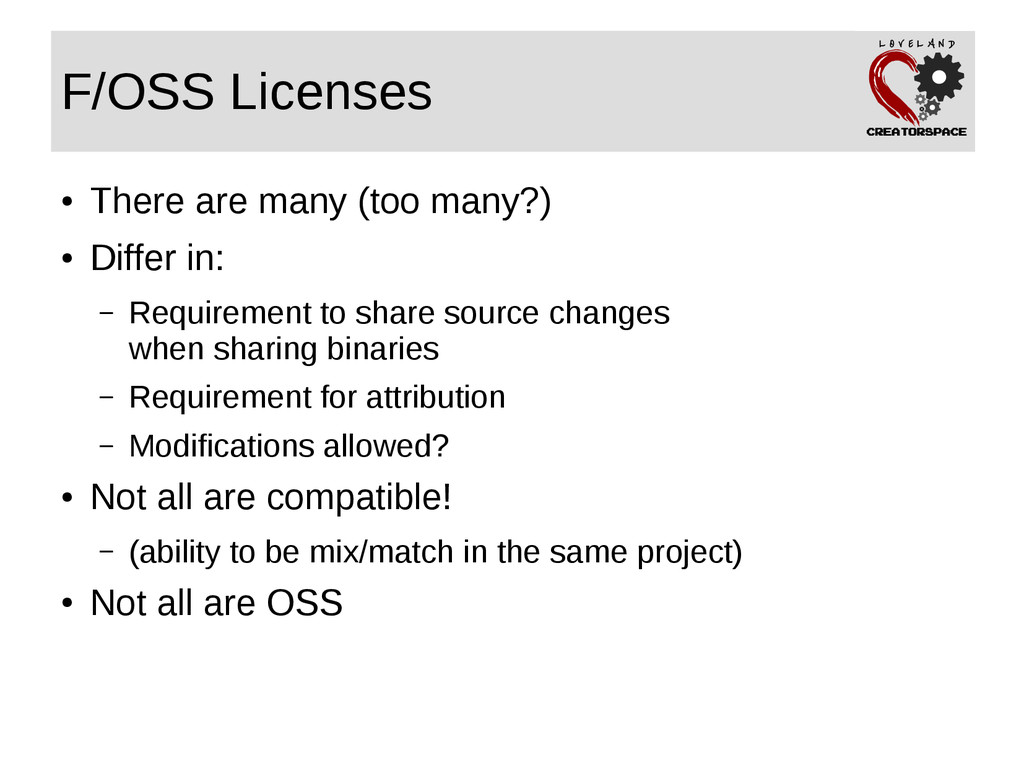 F/OSS Licenses

LOVELAND
CREATORSPACE

● There are many (too many?)
● Differ in:
– Requirement to share source changes when sharing binaries
– Requirement for attribution
– Modifications allowed?
● Not all are compatible!
– (ability to be mix/match in the same project)
● Not all are OSS